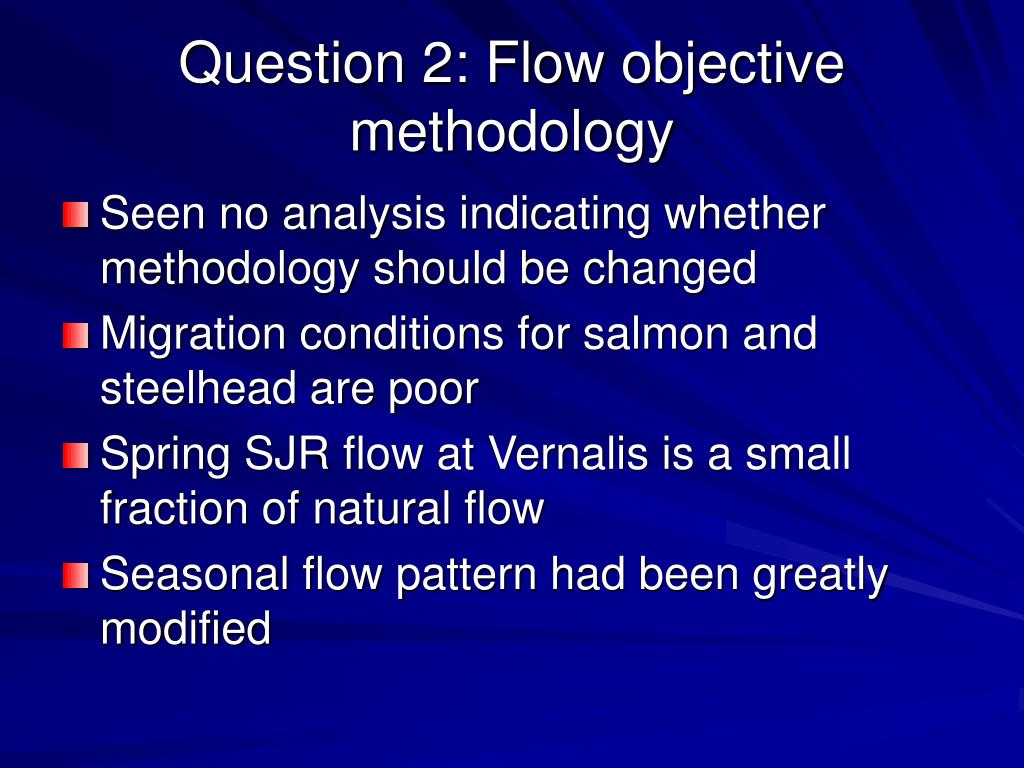 Question 2: Flow objective methodology

Seen no analysis indicating whether methodology should be changed

Migration conditions for salmon and steelhead are poor

Spring SJR flow at Vernalis is a small fraction of natural flow

Seasonal flow pattern had been greatly modified